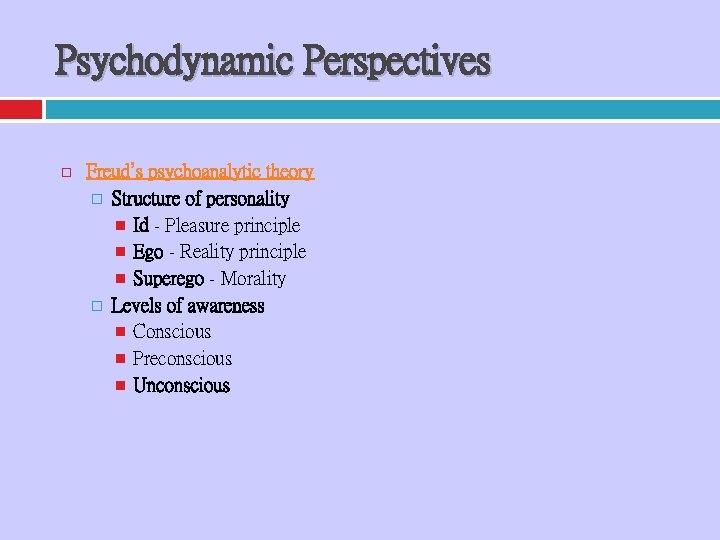 Psychodynamic Perspectives

Freud's psychoanalytic theory

Structure of personality

Id - Pleasure principle

Ego - Reality principle

Superego - Morality

Levels of awareness

Conscious

Preconscious

Unconscious